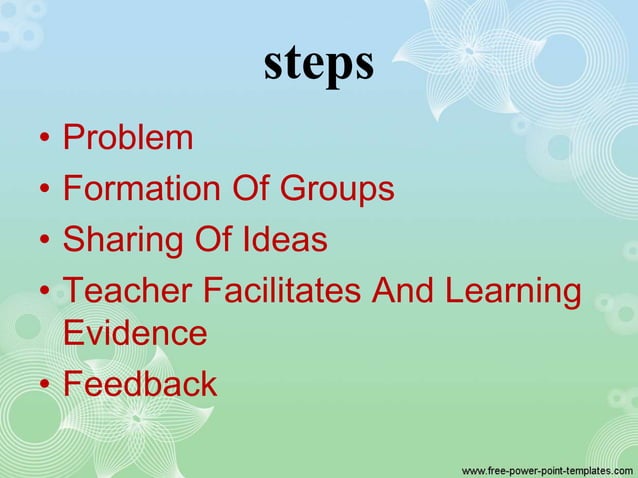 steps

• Problem
• Formation Of Groups
• Sharing Of Ideas
• Teacher Facilitates And Learning Evidence
• Feedback

www.free-power-point-templates.com